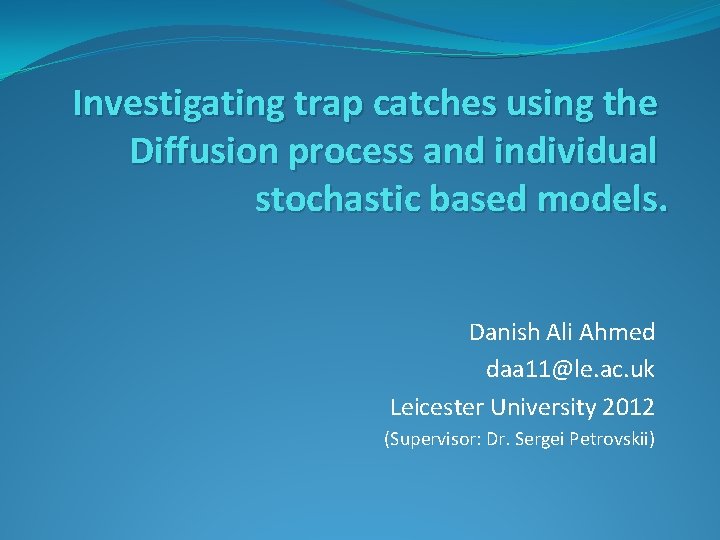 Investigating trap catches using the Diffusion process and individual stochastic based models.

Danish Ali Ahmed
daa11@le.ac.uk
Leicester University 2012
(Supervisor: Dr. Sergei Petrovskii)